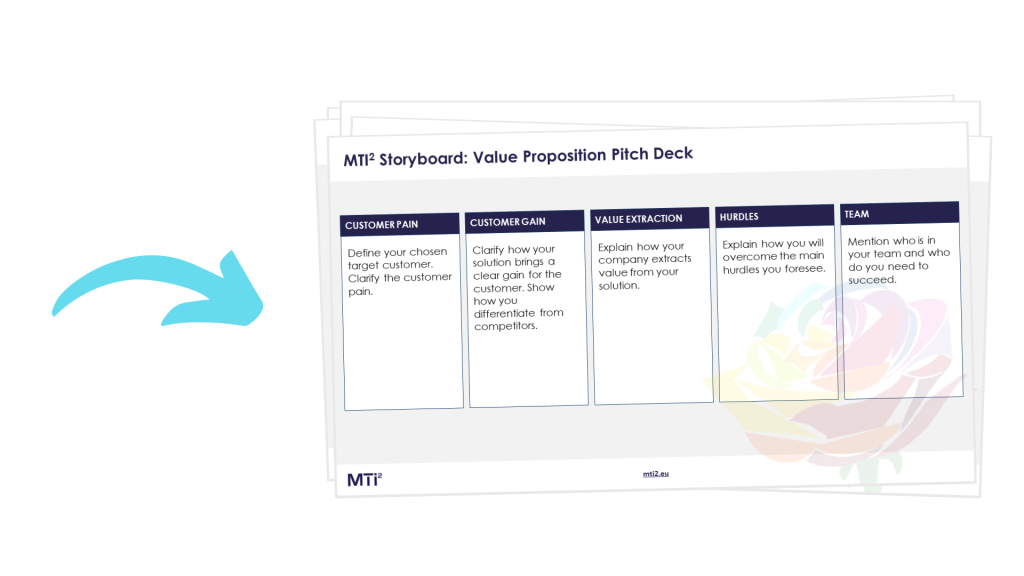 MTI² Storyboard: Value Proposition Pitch Deck

CUSTOMER PAIN

Define your chosen target customer. Clarify the customer pain.

CUSTOMER GAIN

Clarify how your solution brings a clear gain for the customer. Show how you differentiate from competitors.

VALUE EXTRACTION

Explain how your company extracts value from your solution.

HURDLES

Explain how you will overcome the main hurdles you foresee.

TEAM

Mention who is in your team and who do you need to succeed.

MTi²

mti2.eu